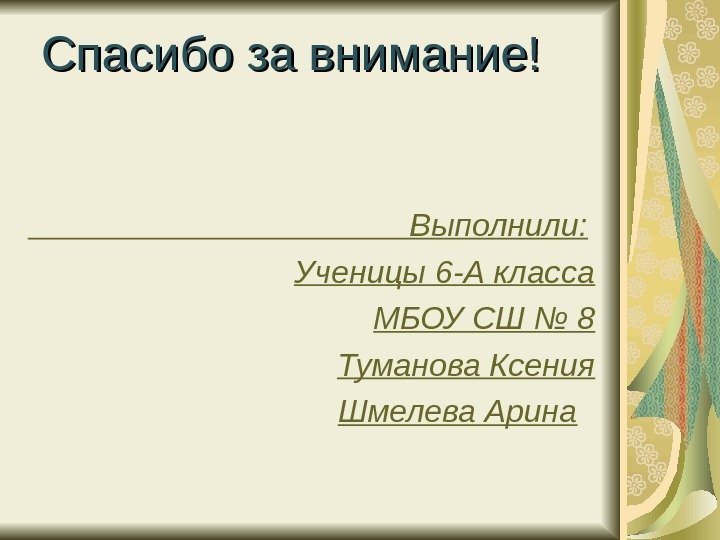 Спасибо за внимание!

Выполнили:

Ученицы 6-А класса

МБОУ СШ № 8

Туманова Ксения

Шмелева Арина